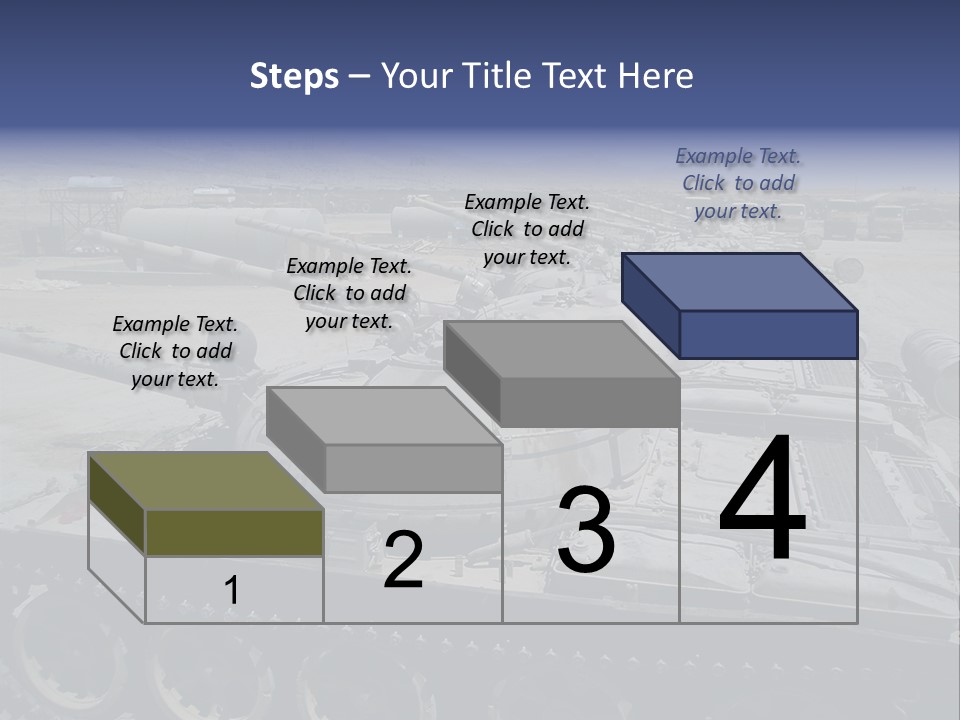 Steps – Your Title Text Here

Example Text. Click to add your text.

Example Text. Click to add your text.

Example Text. Click to add your text.

Example Text. Click to add your text.

1

2

3

4